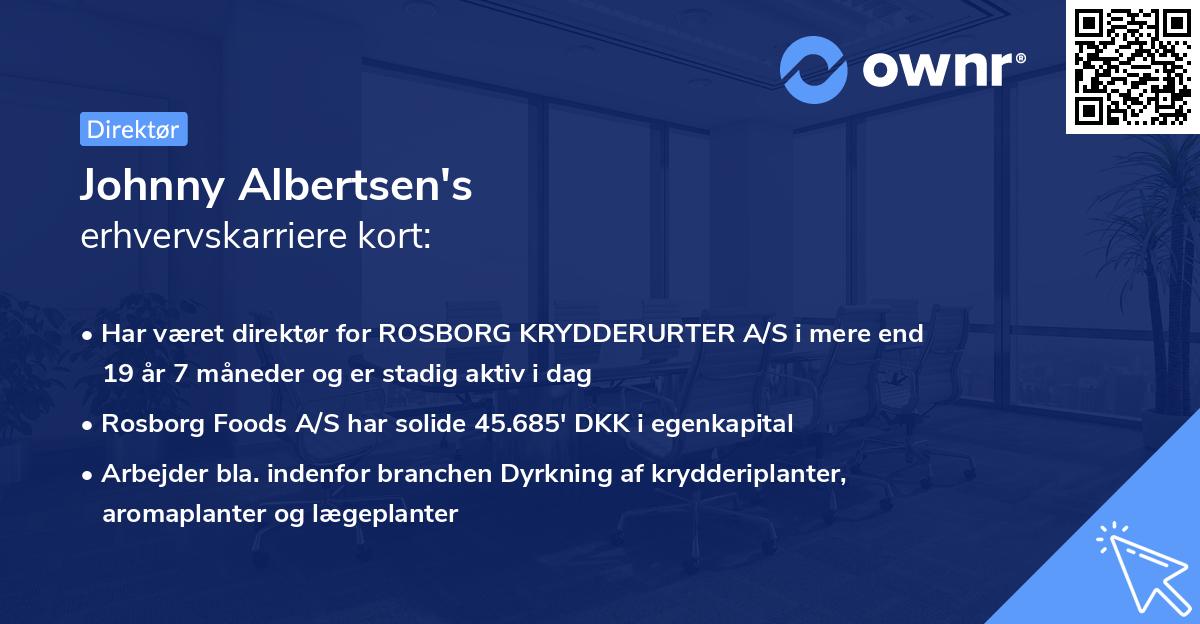 ownr®

Direktør

Johnny Albertsen's
erhvervskarriere kort:

• Har været direktør for ROSBORG KRYDDERURTER A/S i mere end 19 år 7 måneder og er stadig aktiv i dag

• Rosborg Foods A/S har solide 45.685' DKK i egenkapital

• Arbejder bla. indenfor branchen Dyrkning af krydderiplanter, aromaplanter og lægeplanter